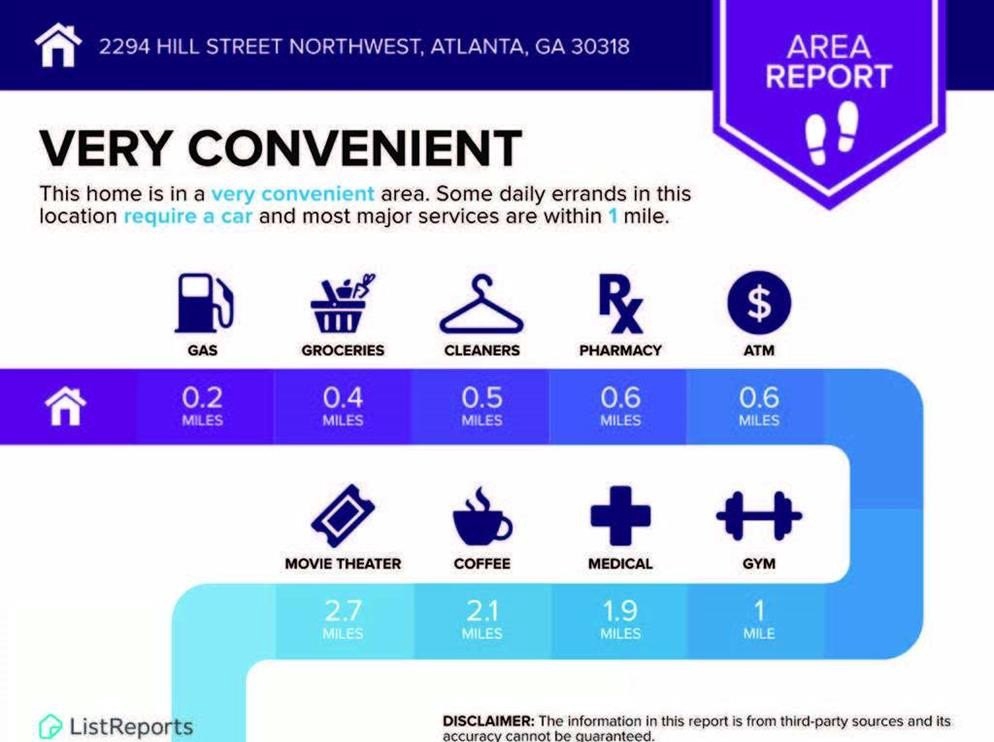 2294 HILL STREET NORTHWEST, ATLANTA, GA 30318

AREA REPORT

VERY CONVENIENT

This home is in a very convenient area. Some daily errands in this location require a car and most major services are within 1 mile.

GAS 0.2 MILES

GROCERIES 0.4 MILES

CLEANERS 0.5 MILES

PHARMACY 0.6 MILES

ATM 0.6 MILES

MOVIE THEATER 2.7 MILES

COFFEE 2.1 MILES

MEDICAL 1.9 MILES

GYM 1 MILE

ListReports

DISCLAIMER: The information in this report is from third-party sources and its accuracy cannot be guaranteed.